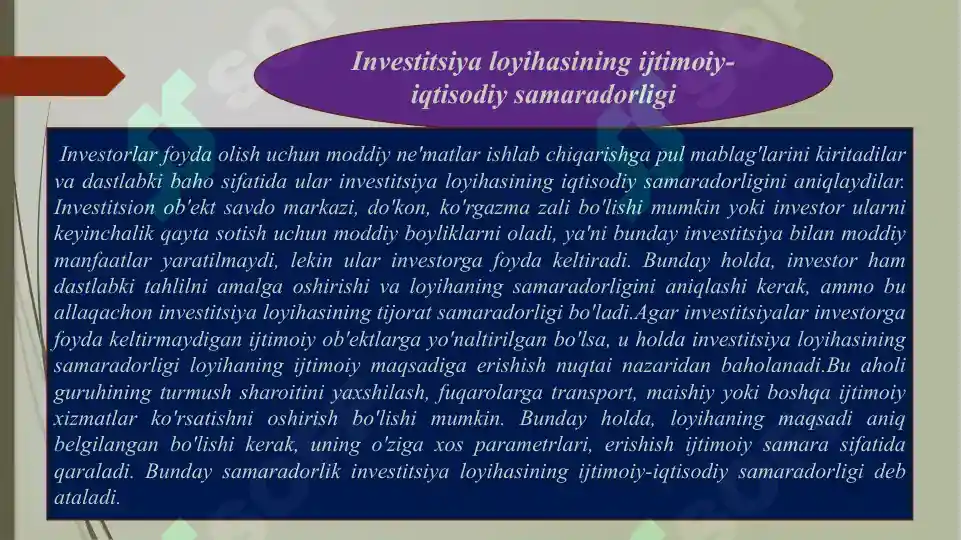 Investitsiya loyihasining ijtimoiy-iqtisodiy samaradorligi

Investorlar foyda olish uchun moddiy ne'matlar ishlab chiqarishga pul mablag'larini kiritadilar va dastlabki baho sifatida ular investitsiya loyihasining iqtisodiy samaradorligini aniqlaydilar. Investitsion ob'ekt savdo markazi, do'kon, ko'rgazma zali bo'lishi mumkin yoki investor ularni keyinchalik qayta sotish uchun moddiy boyliklarni oladi, ya'ni bunday investitsiya bilan moddiy manfaatlar yaratilmaydi, lekin ular investorga foyda keltiradi. Bunday holda, investor ham dastlabki tahlilni amalga oshirishi va loyihaning samaradorligini aniqlashi kerak, ammo bu allaqachon investitsiya loyihasining tijorat samaradorligi bo'ladi.Agar investitsiyalar investorga foyda keltirmaydigan ijtimoiy ob'ektlarga yo'naltirilgan bo'lsa, u holda investitsiya loyihasining samaradorligi loyihaning ijtimoiy maqsadiga erishish nuqtai nazaridan baholanadi.Bu aholi guruhining turmush sharoitini yaxshilash, fuqarolarga transport, maishiy yoki boshqa ijtimoiy xizmatlar ko'rsatishni oshirish bo'lishi mumkin. Bunday holda, loyihaning maqsadi aniq belgilangan bo'lishi kerak, uning o'ziga xos parametrlari, erishish ijtimoiy samara sifatida qaraladi. Bunday samaradorlik investitsiya loyihasining ijtimoiy-iqtisodiy samaradorligi deb ataladi.